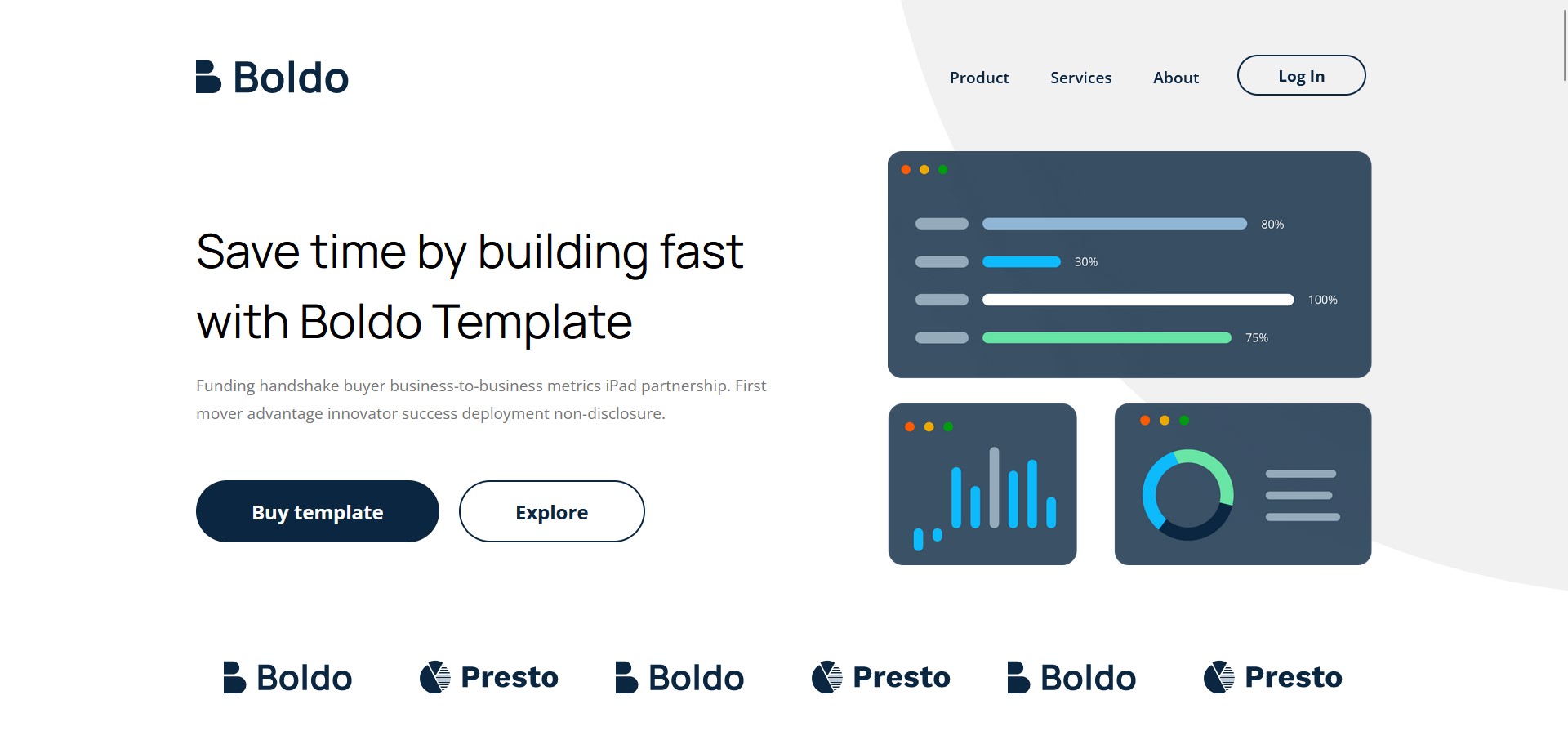 Boldo

Product Services About Log In

Save time by building fast with Boldo Template

Funding handshake buyer business-to-business metrics iPad partnership. First mover advantage innovator success deployment non-disclosure.

Buy template Explore

80%
30%
100%
75%

Boldo Presto Boldo Presto Boldo Presto